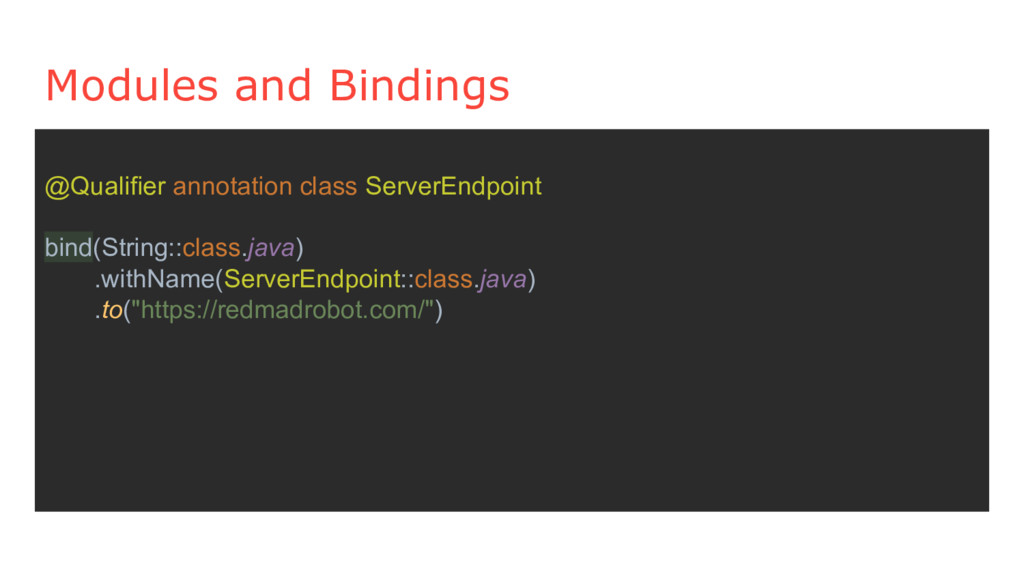 Modules and Bindings

@Qualifier annotation class ServerEndpoint

bind(String::class.java)
    .withName(ServerEndpoint::class.java)
    .to("https://redmadrobot.com/")